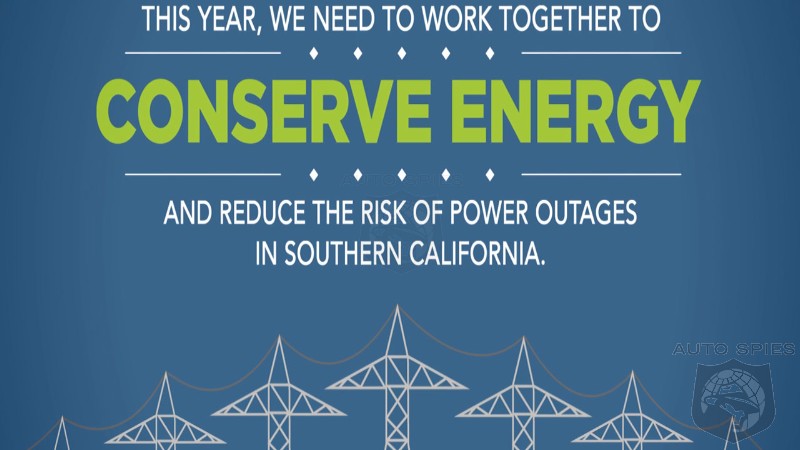 THIS YEAR, WE NEED TO WORK TOGETHER TO

CONSERVE ENERGY

AND REDUCE THE RISK OF POWER OUTAGES IN SOUTHERN CALIFORNIA.

AUTO SPIES